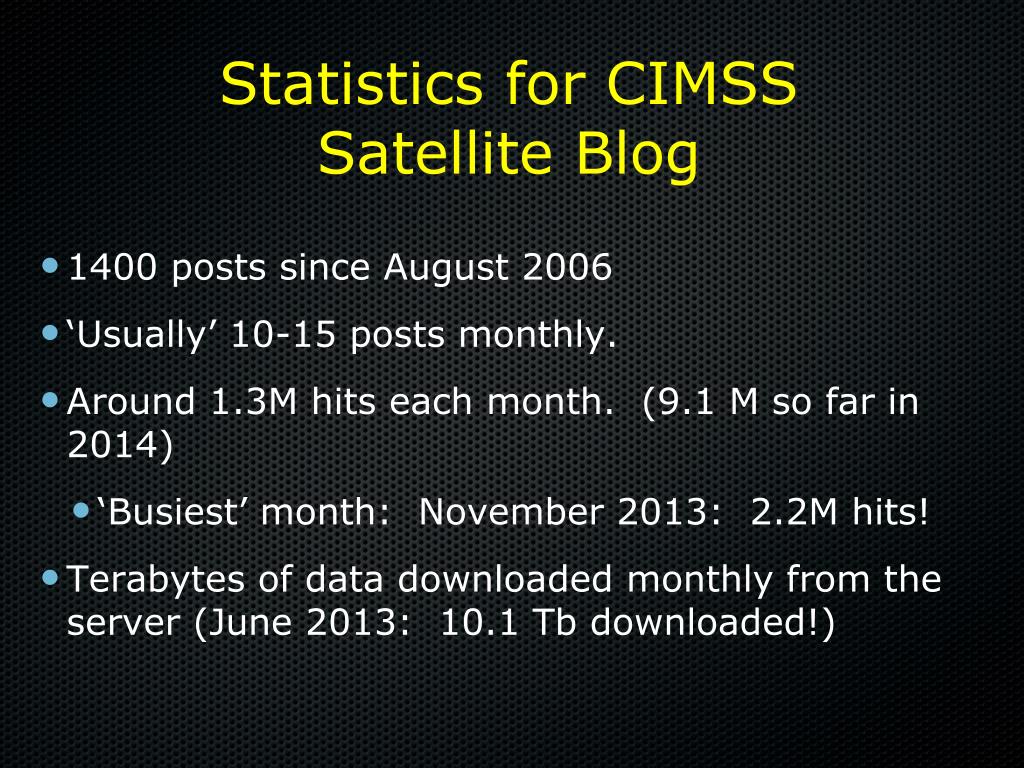 Statistics for CIMSS Satellite Blog

• 1400 posts since August 2006
• ‘Usually’ 10-15 posts monthly.
• Around 1.3M hits each month.  (9.1 M so far in 2014)
  • ‘Busiest’ month:  November 2013:  2.2M hits!
• Terabytes of data downloaded monthly from the server (June 2013:  10.1 Tb downloaded!)